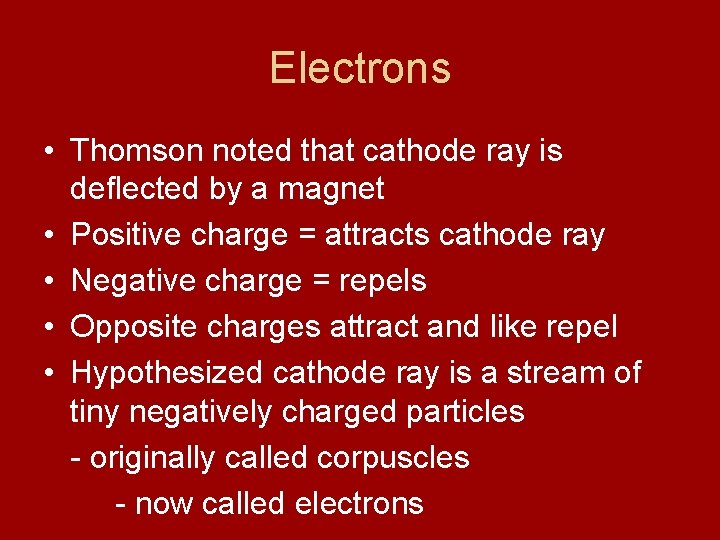 Electrons

• Thomson noted that cathode ray is deflected by a magnet
• Positive charge = attracts cathode ray
• Negative charge = repels
• Opposite charges attract and like repel
• Hypothesized cathode ray is a stream of tiny negatively charged particles
- originally called corpuscles
- now called electrons